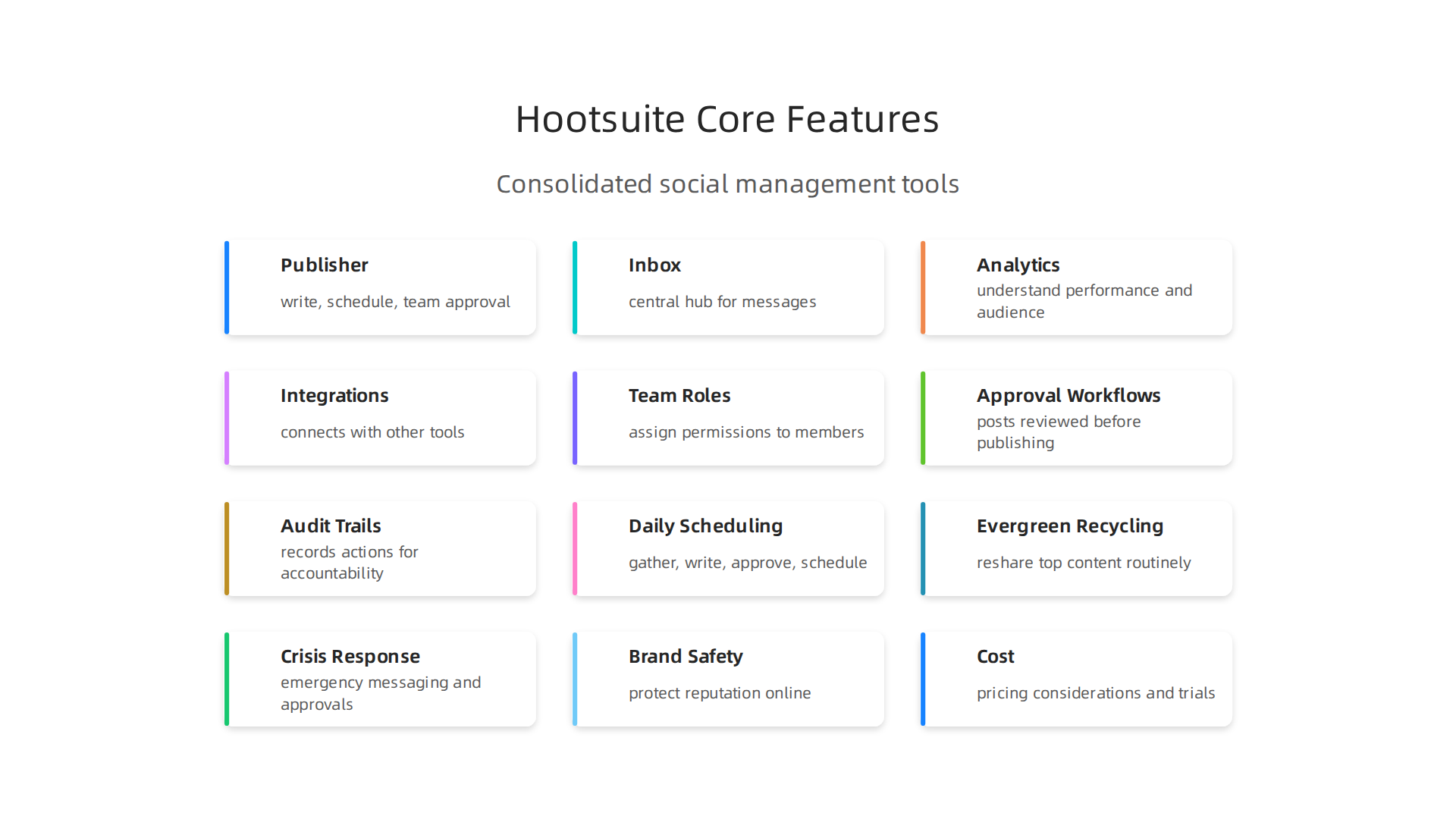 Hootsuite Core Features

Consolidated social management tools

Publisher

write, schedule, team approval

Inbox

central hub for messages

Analytics

understand performance and audience

Integrations

connects with other tools

Team Roles

assign permissions to members

Approval Workflows

posts reviewed before publishing

Audit Trails

records actions for accountability

Daily Scheduling

gather, write, approve, schedule

Evergreen Recycling

reshare top content routinely

Crisis Response

emergency messaging and approvals

Brand Safety

protect reputation online

Cost

pricing considerations and trials